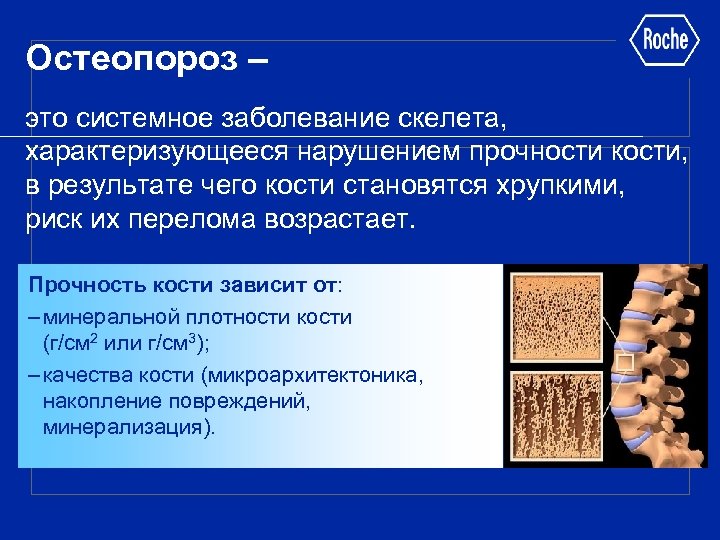 Roche

Остеопороз –

это системное заболевание скелета, характеризующееся нарушением прочности кости, в результате чего кости становятся хрупкими, риск их перелома возрастает.

Прочность кости зависит от:
– минеральной плотности кости (г/см$^2$ или г/см$^3$);
– качества кости (микроархитектоника, накопление повреждений, минерализация).